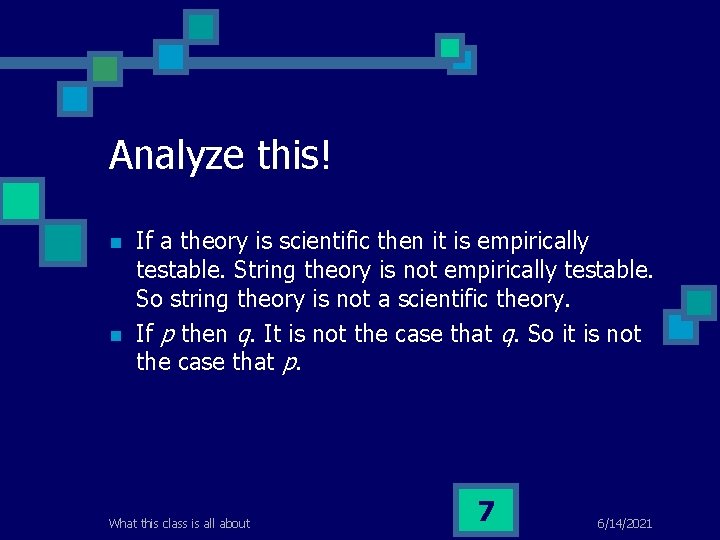 Analyze this!

- If a theory is scientific then it is empirically testable. String theory is not empirically testable. So string theory is not a scientific theory.
- If $p$ then $q$. It is not the case that $q$. So it is not the case that $p$.

What this class is all about

7

6/14/2021